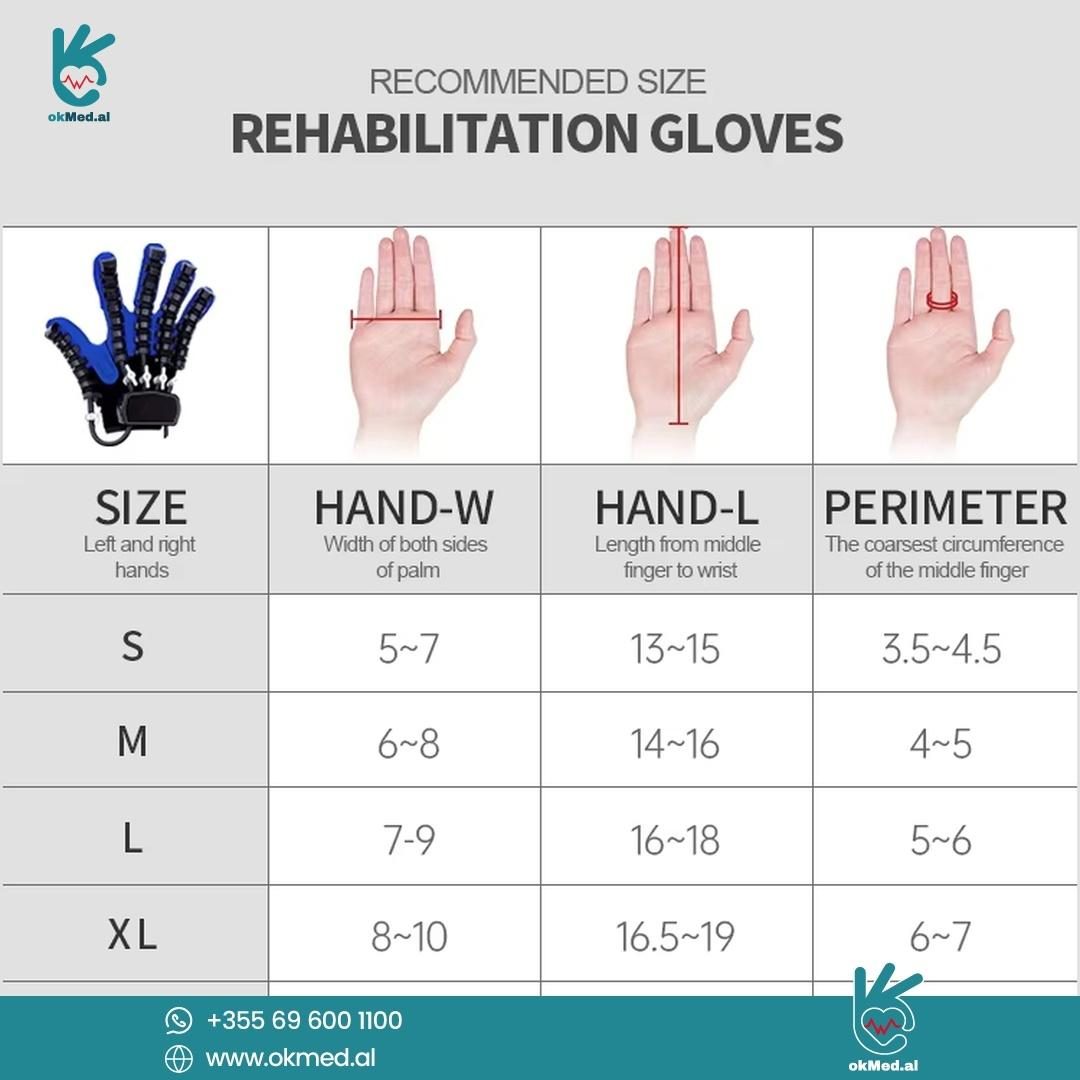 okMed.al

RECOMMENDED SIZE
REHABILITATION GLOVES

| SIZE Left and right hands | HAND-W Width of both sides of palm | HAND-L Length from middle finger to wrist | PERIMETER The coarsest circumference of the middle finger |
|---|---|---|---|
| S | 5~7 | 13~15 | 3.5~4.5 |
| M | 6~8 | 14~16 | 4~5 |
| L | 7-9 | 16~18 | 5~6 |
| XL | 8~10 | 16.5~19 | 6~7 |

+355 69 600 1100
www.okmed.al

okMed.al